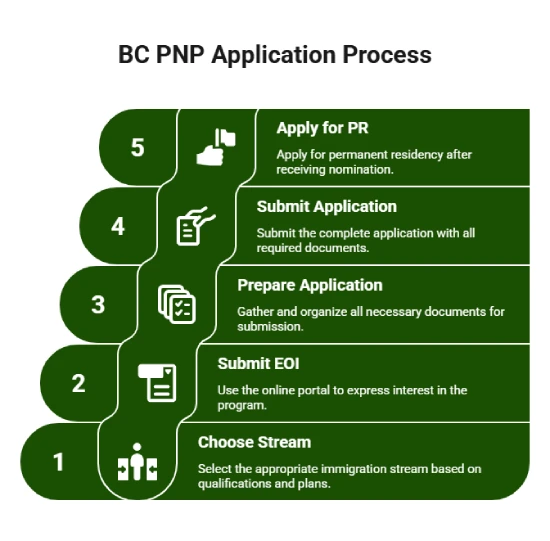 BC PNP Application Process

5

Apply for PR

Apply for permanent residency after receiving nomination.

4

Submit Application

Submit the complete application with all required documents.

3

Prepare Application

Gather and organize all necessary documents for submission.

2

Submit EOI

Use the online portal to express interest in the program.

1

Choose Stream

Select the appropriate immigration stream based on qualifications and plans.